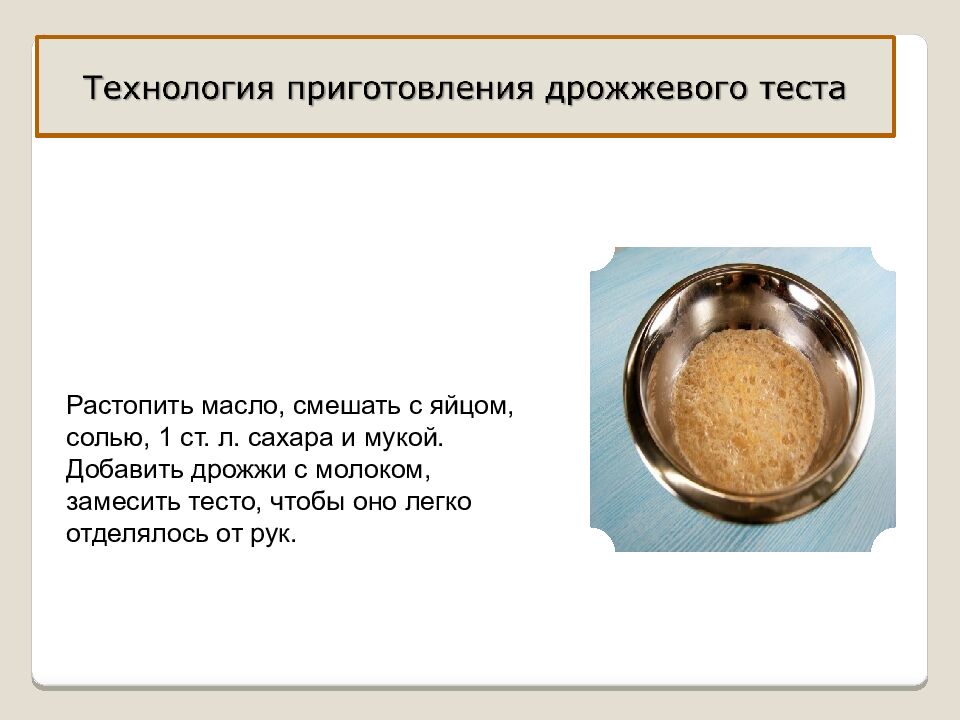 Технология приготовления дрожжевого теста

Растопить масло, смешать с яйцом, солью, 1 ст. л. сахара и мукой. Добавить дрожжи с молоком, замесить тесто, чтобы оно легко отделялось от рук.